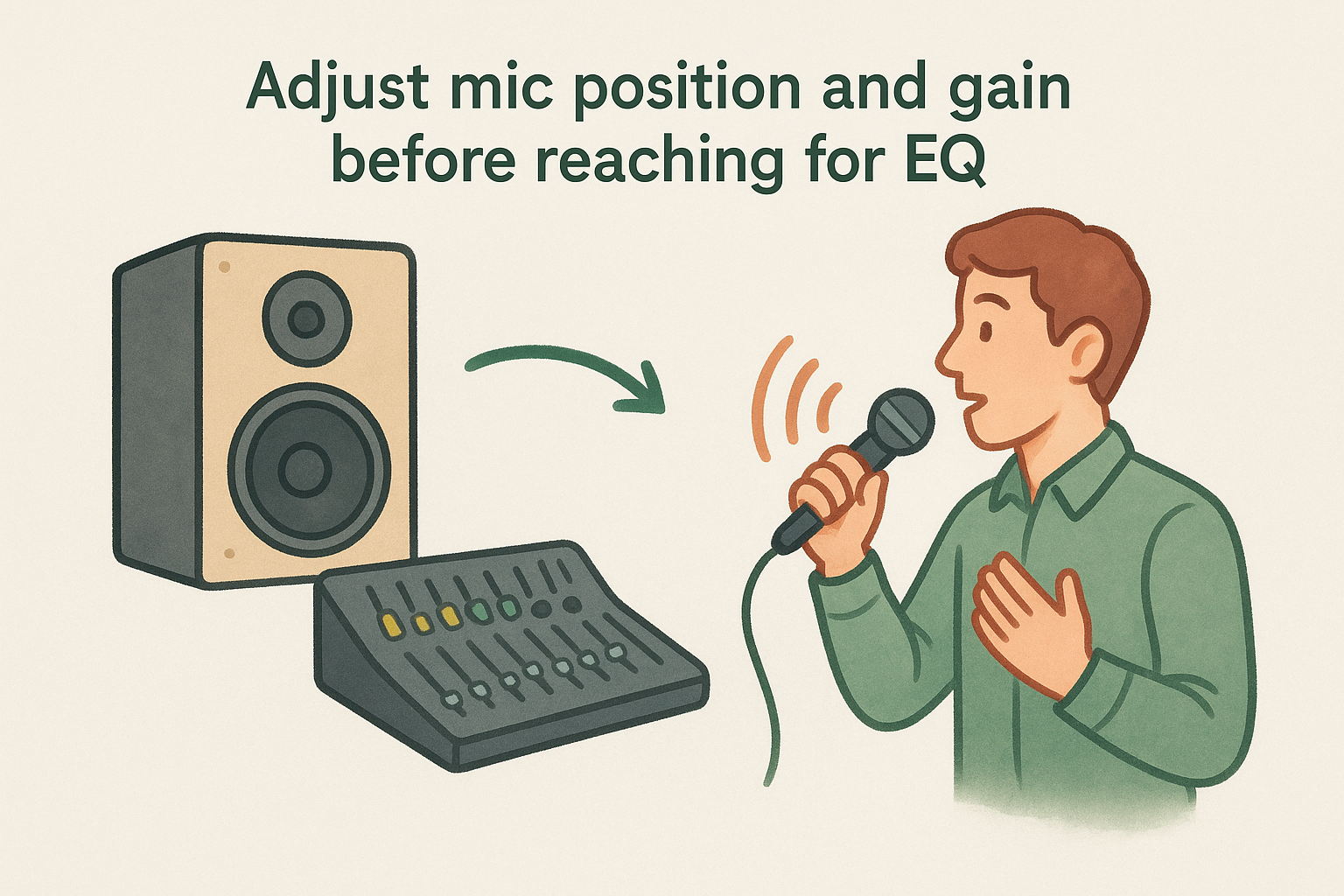 Adjust mic position and gain before reaching for EQ